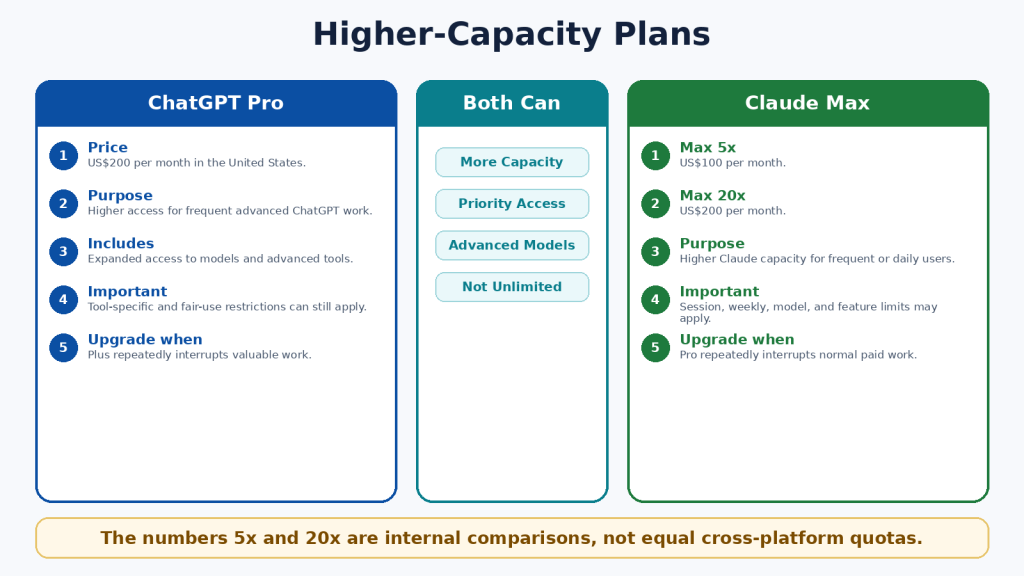 Higher-Capacity Plans

ChatGPT Pro

1 Price
US$200 per month in the United States.

2 Purpose
Higher access for frequent advanced ChatGPT work.

3 Includes
Expanded access to models and advanced tools.

4 Important
Tool-specific and fair-use restrictions can still apply.

5 Upgrade when
Plus repeatedly interrupts valuable work.

Both Can

More Capacity

Priority Access

Advanced Models

Not Unlimited

Claude Max

1 Max 5x
US$100 per month.

2 Max 20x
US$200 per month.

3 Purpose
Higher Claude capacity for frequent or daily users.

4 Important
Session, weekly, model, and feature limits may apply.

5 Upgrade when
Pro repeatedly interrupts normal paid work.

The numbers 5x and 20x are internal comparisons, not equal cross-platform quotas.